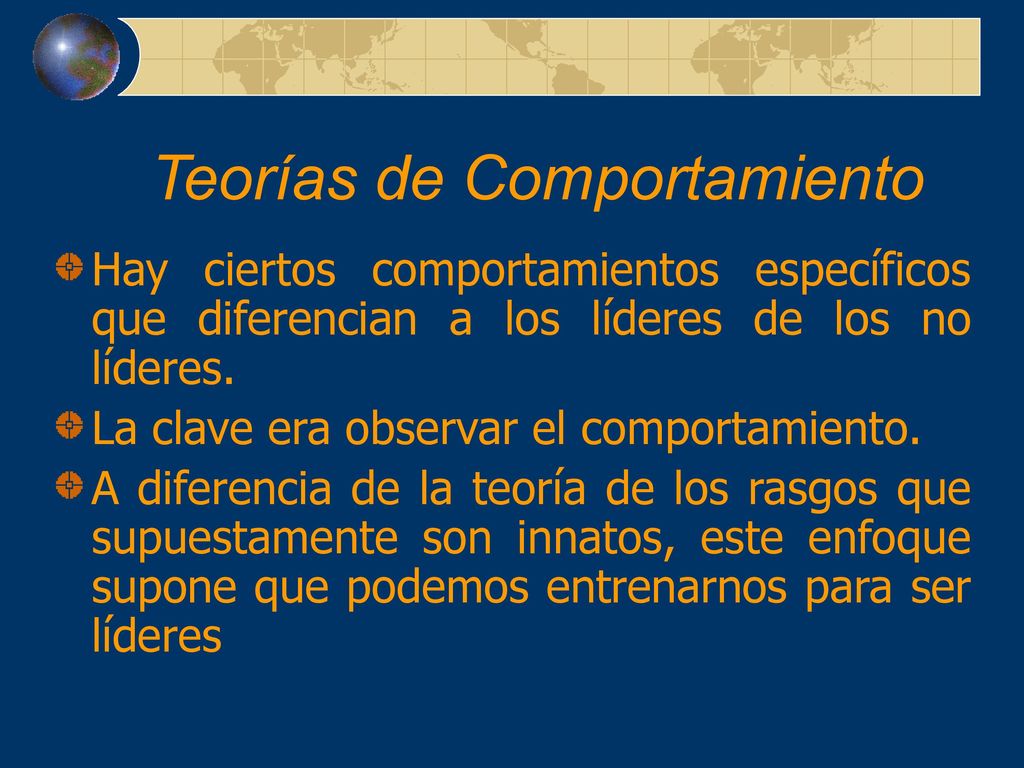 Teorías de Comportamiento

Hay ciertos comportamientos específicos que diferencian a los líderes de los no líderes.

La clave era observar el comportamiento.

A diferencia de la teoría de los rasgos que supuestamente son innatos, este enfoque supone que podemos entrenarnos para ser líderes